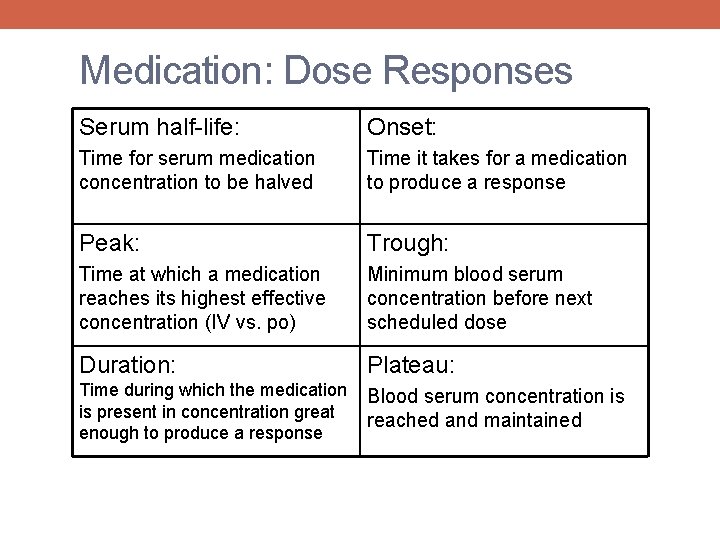 Medication: Dose Responses

| Serum half-life: Time for serum medication concentration to be halved | Onset: Time it takes for a medication to produce a response |
|---|---|
| Peak: Time at which a medication reaches its highest effective concentration (IV vs. po) | Trough: Minimum blood serum concentration before next scheduled dose |
| Duration: Time during which the medication is present in concentration great enough to produce a response | Plateau: Blood serum concentration is reached and maintained |